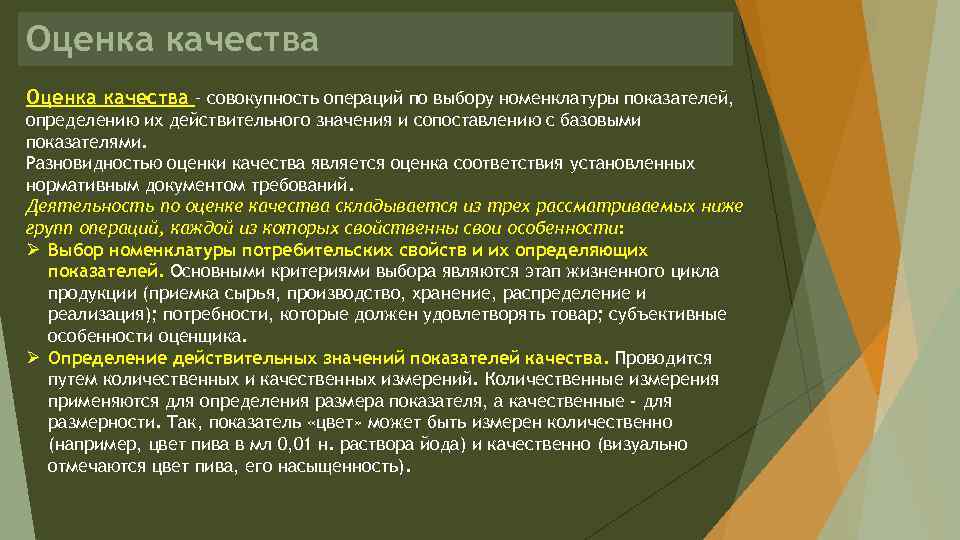 Оценка качества

Оценка качества - совокупность операций по выбору номенклатуры показателей, определению их действительного значения и сопоставлению с базовыми показателями.
Разновидностью оценки качества является оценка соответствия установленных нормативным документом требований.
Деятельность по оценке качества складывается из трех рассматриваемых ниже групп операций, каждой из которых свойственны свои особенности:
➢ Выбор номенклатуры потребительских свойств и их определяющих показателей. Основными критериями выбора являются этап жизненного цикла продукции (приемка сырья, производство, хранение, распределение и реализация); потребности, которые должен удовлетворять товар; субъективные особенности оценщика.
➢ Определение действительных значений показателей качества. Проводится путем количественных и качественных измерений. Количественные измерения применяются для определения размера показателя, а качественные - для размерности. Так, показатель «цвет» может быть измерен количественно (например, цвет пива в мл 0,01 н. раствора йода) и качественно (визуально отмечаются цвет пива, его насыщенность).